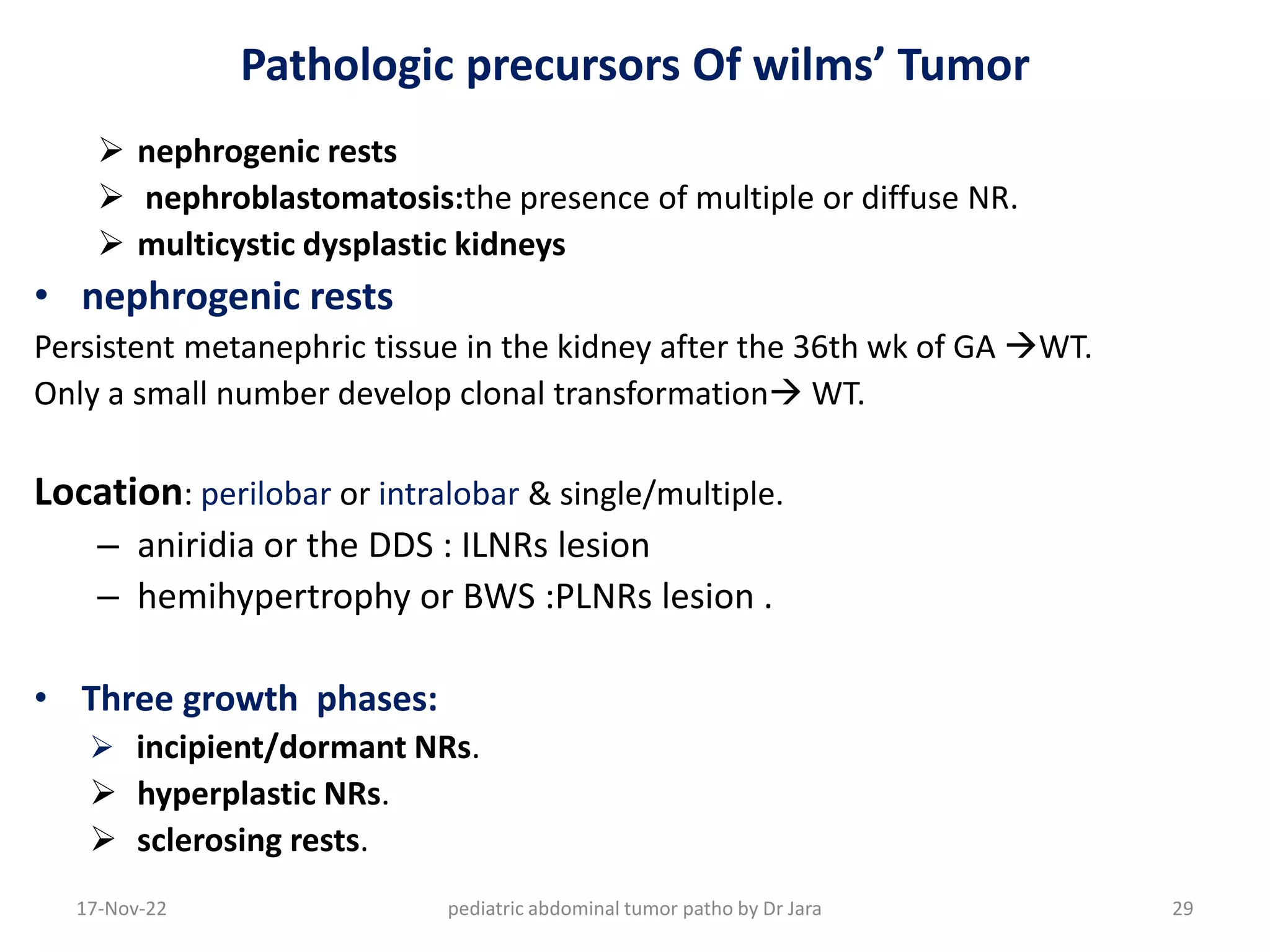 Pathologic precursors Of wilms' Tumor

➢ nephrogenic rests
➢ nephroblastomatosis:the presence of multiple or diffuse NR.
➢ multicystic dysplastic kidneys

• nephrogenic rests

Persistent metanephric tissue in the kidney after the 36th wk of GA →WT.
Only a small number develop clonal transformation→ WT.

Location: perilobar or intralobar & single/multiple.
– aniridia or the DDS : ILNRs lesion
– hemihypertrophy or BWS :PLNRs lesion .

• Three growth phases:
➢ incipient/dormant NRs.
➢ hyperplastic NRs.
➢ sclerosing rests.

17-Nov-22 pediatric abdominal tumor patho by Dr Jara 29